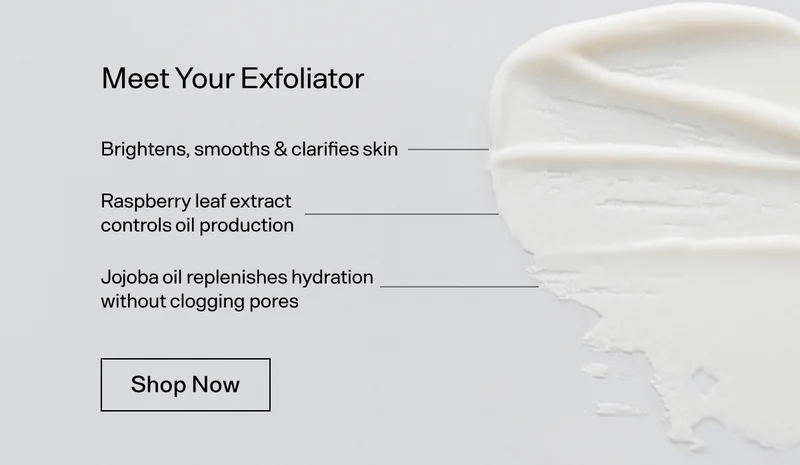 Meet Your Exfoliator

Brightens, smooths & clarifies skin

Raspberry leaf extract controls oil production

Jojoba oil replenishes hydration without clogging pores

Shop Now